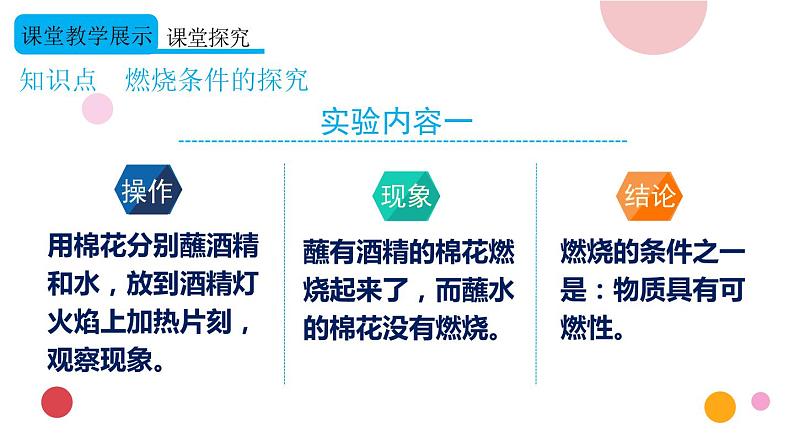 课堂教学展示 课堂探究

知识点 燃烧条件的探究

实验内容一

操作

用棉花分别蘸酒精和水，放到酒精灯火焰上加热片刻，观察现象。

现象

蘸有酒精的棉花燃烧起来了，而蘸水的棉花没有燃烧。

结论

燃烧的条件之一是：物质具有可燃性。